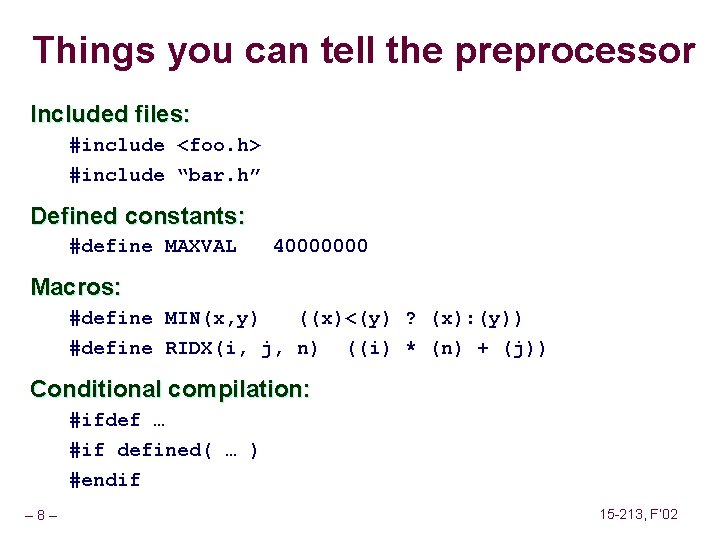 Things you can tell the preprocessor

Included files:

#include <foo.h>

#include “bar.h”

Defined constants:

#define MAXVAL 40000000

Macros:

#define MIN(x,y) ((x)<(y) ? (x):(y))

#define RIDX(i, j, n) ((i) * (n) + (j))

Conditional compilation:

#ifdef …

#if defined( … )

#endif

– 8 –

15-213, F'02